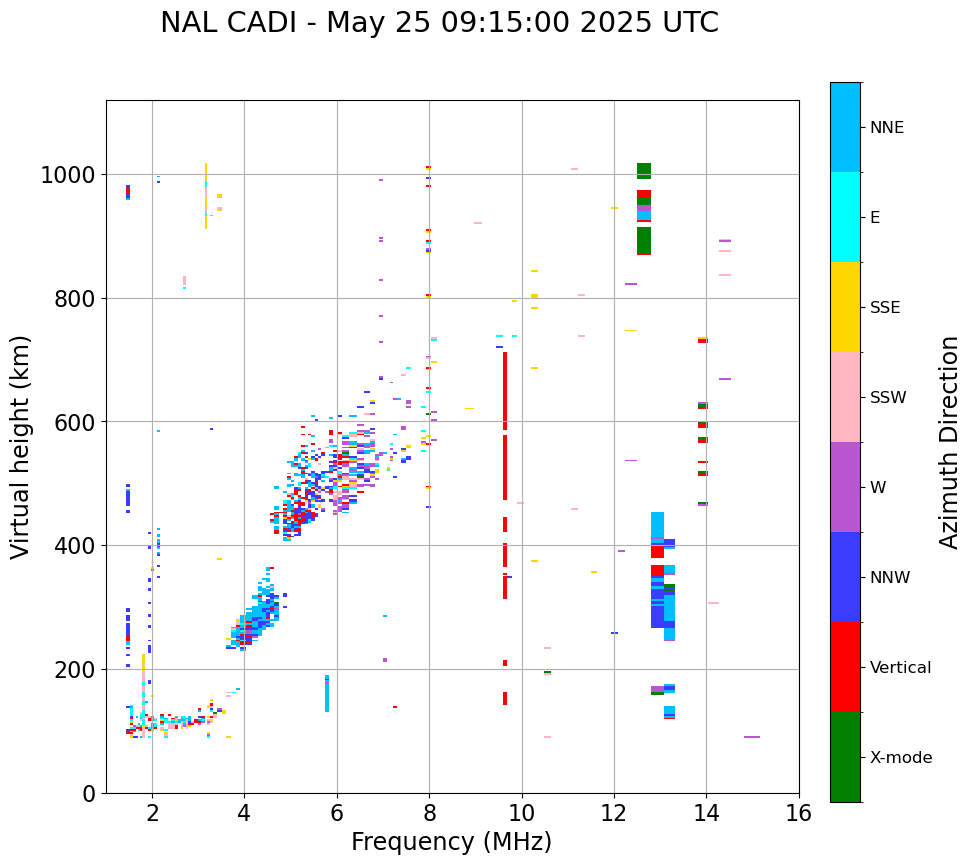 NAL CADI - May 25 09:15:00 2025 UTC

Virtual height (km)

1000
800
600
400
200
0

2 4 6 8 10 12 14 16

Frequency (MHz)

NNE
E
SSE
SSW
W
NNW
Vertical
X-mode

Azimuth Direction